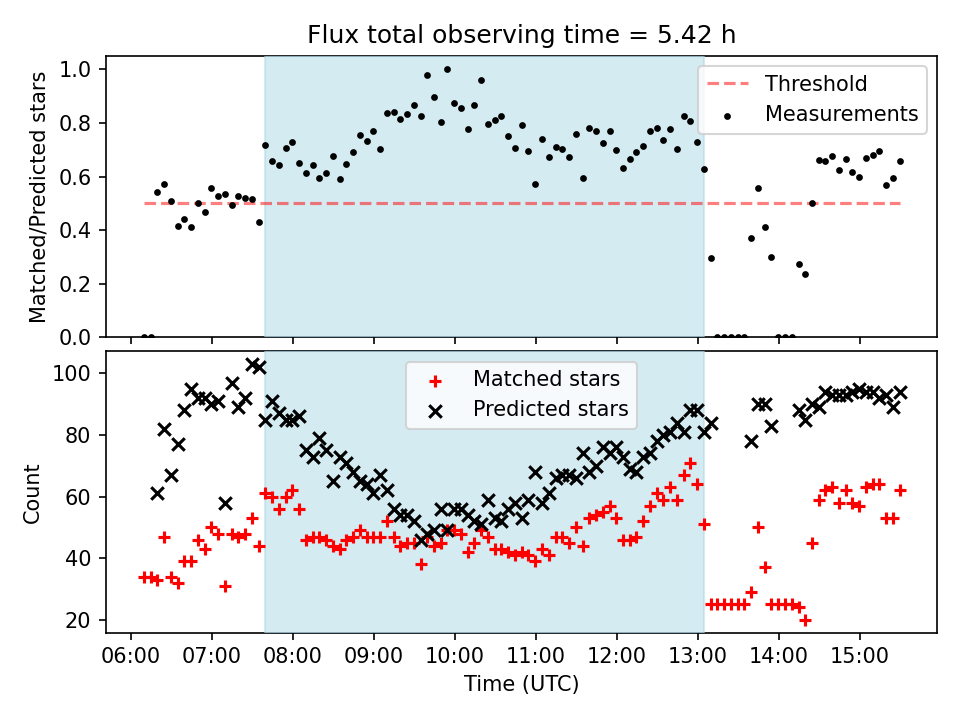 Flux total observing time = 5.42 h

Matched/Predicted stars

1.0
0.8
0.6
0.4
0.2
0.0

Threshold
Measurements

Count

100
80
60
40
20

Matched stars
Predicted stars

06:00 07:00 08:00 09:00 10:00 11:00 12:00 13:00 14:00 15:00

Time (UTC)